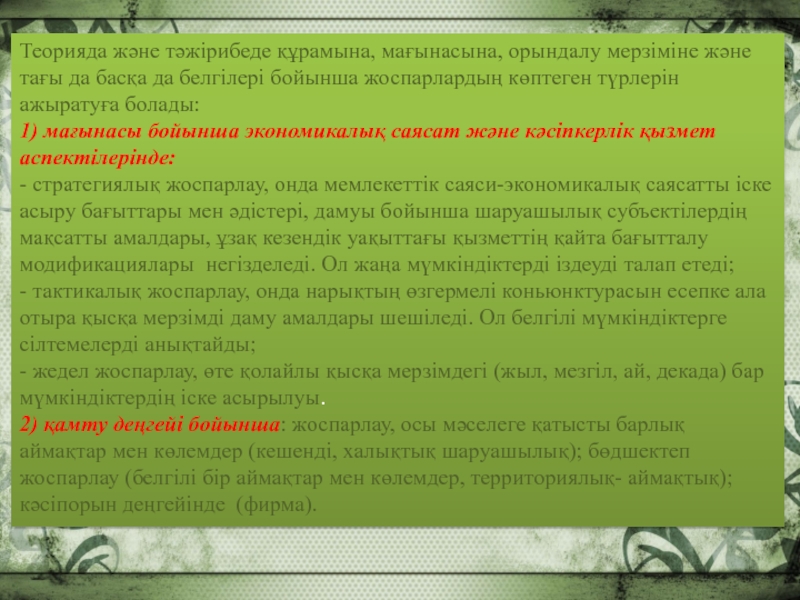 Теорияда және тәжірибеде құрамына, мағынасына, орындалу мерзіміне және тағы да басқа да белгілері бойынша жоспарлардың көптеген түрлерін ажыратуға болады:
1) мағынасы бойынша экономикалық саясат және кәсіпкерлік қызмет аспектілерінде:
- стратегиялық жоспарлау, онда мемлекеттік саяси-экономикалық саясатты іске асыру бағыттары мен әдістері, дамуы бойынша шаруашылық субъектілердің мақсатты амалдары, ұзақ кезендік уақыттағы қызметтің қайта бағытталу модификациялары негізделеді. Ол жаңа мүмкіндіктерді іздеуді талап етеді;
- тактикалық жоспарлау, онда нарықтың өзгермелі коньюнктурасын есепке ала отыра қысқа мерзімді даму амалдары шешіледі. Ол белгілі мүмкіндіктерге сілтемелерді анықтайды;
- жедел жоспарлау, өте қолайлы қысқа мерзімдегі (жыл, мезгіл, ай, декада) бар мүмкіндіктердің іске асырылуы.
2) қамту деңгейі бойынша: жоспарлау, осы мәселеге қатысты барлық аймақтар мен көлемдер (кешенді, халықтық шаруашылық); бөдшектеп жоспарлау (белгілі бір аймақтар мен көлемдер, территориялық- аймақтық); кәсіпорын деңгейінде (фирма).